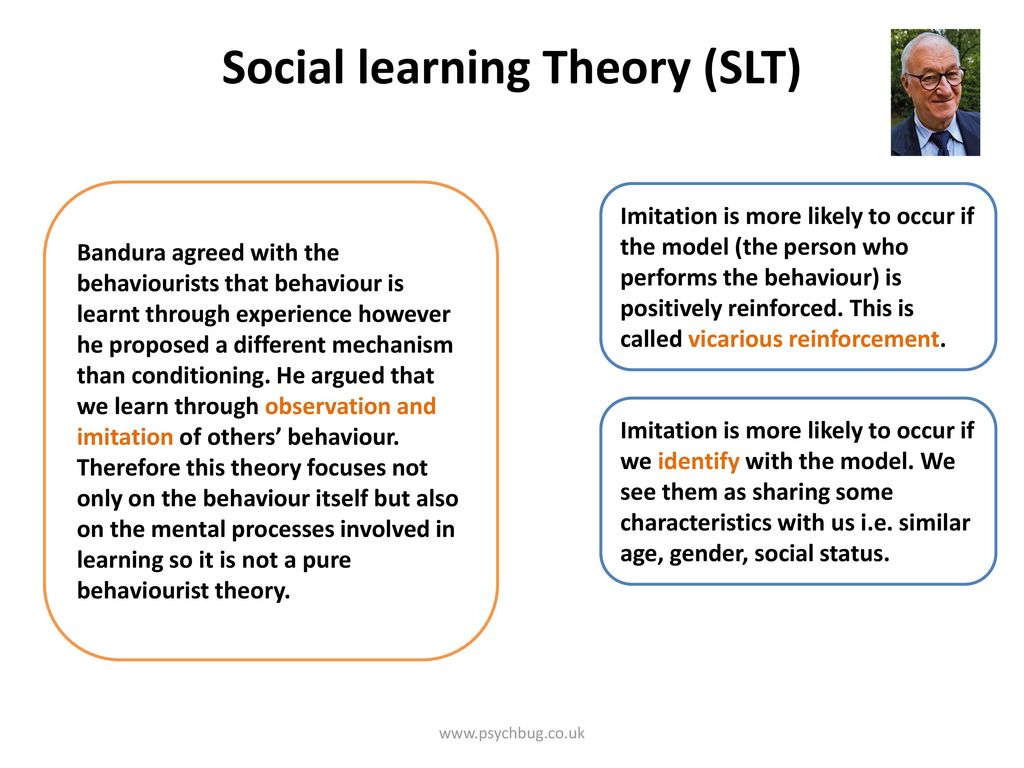 Social learning Theory (SLT)

Bandura agreed with the behaviourists that behaviour is learnt through experience however he proposed a different mechanism than conditioning. He argued that we learn through observation and imitation of others' behaviour. Therefore this theory focuses not only on the behaviour itself but also on the mental processes involved in learning so it is not a pure behaviourist theory.

Imitation is more likely to occur if the model (the person who performs the behaviour) is positively reinforced. This is called vicarious reinforcement.

Imitation is more likely to occur if we identify with the model. We see them as sharing some characteristics with us i.e. similar age, gender, social status.

www.psychbug.co.uk